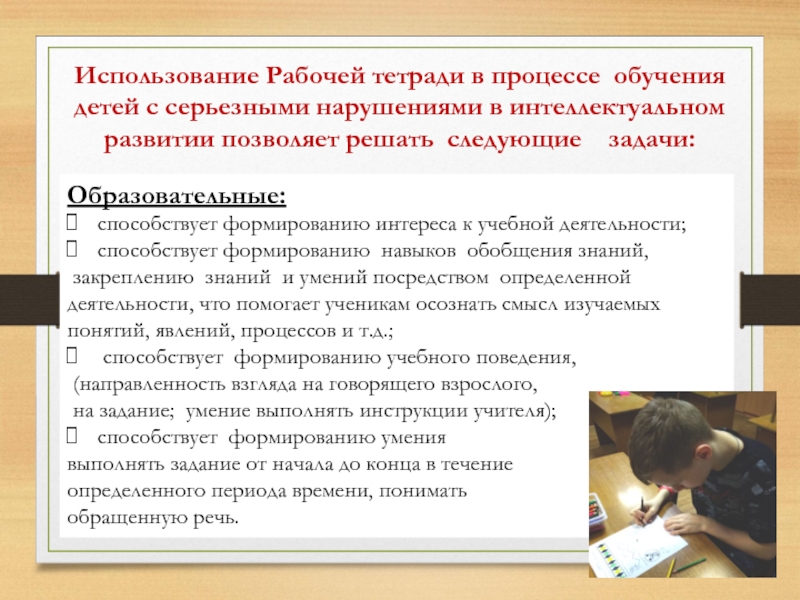 Использование Рабочей тетради в процессе обучения детей с серьезными нарушениями в интеллектуальном развитии позволяет решать следующие задачи:

Образовательные:
 способствует формированию интереса к учебной деятельности;
 способствует формированию навыков обобщения знаний, закреплению знаний и умений посредством определенной деятельности, что помогает ученикам осознать смысл изучаемых понятий, явлений, процессов и т.д.;
 способствует формированию учебного поведения, (направленность взгляда на говорящего взрослого, на задание; умение выполнять инструкции учителя);
 способствует формированию умения выполнять задание от начала до конца в течение определенного периода времени, понимать обращенную речь.